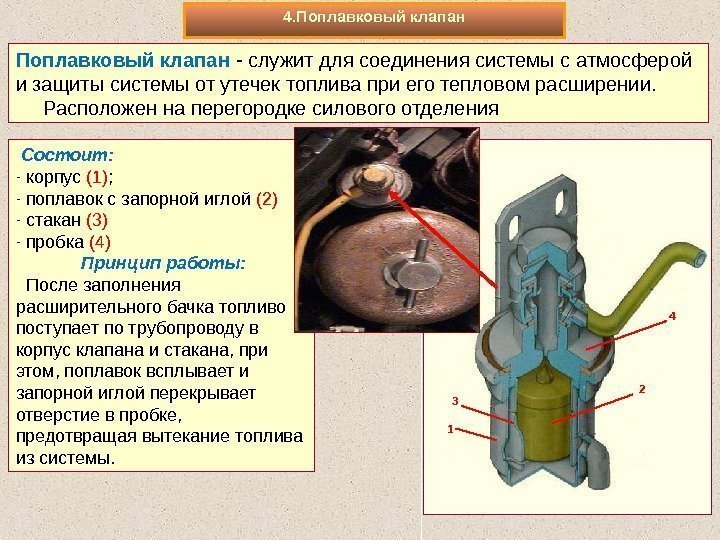 4.Поплавковый клапан

Поплавковый клапан - служит для соединения системы с атмосферой и защиты системы от утечек топлива при его тепловом расширении.
Расположен на перегородке силового отделения

Состоит:
- корпус (1);
- поплавок с запорной иглой (2)
- стакан (3)
- пробка (4)
Принцип работы:
После заполнения расширительного бачка топливо поступает по трубопроводу в корпус клапана и стакана, при этом, поплавок всплывает и запорной иглой перекрывает отверстие в пробке, предотвращая вытекание топлива из системы.

4
2
3
1